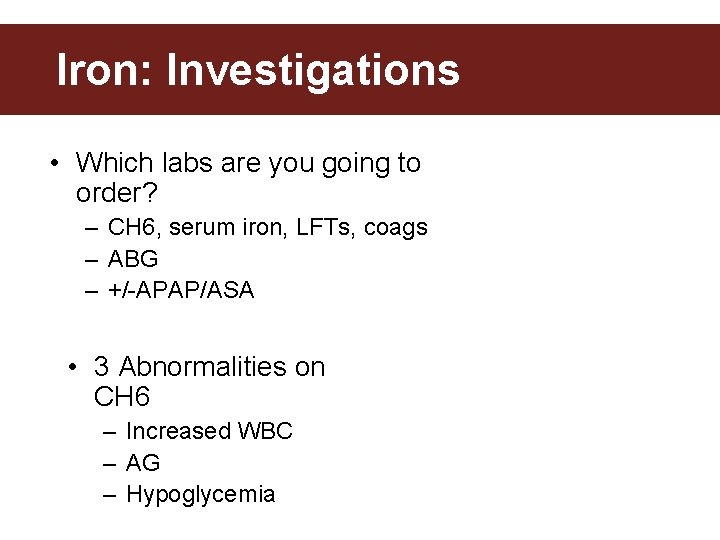 Iron: Investigations

• Which labs are you going to order?
– CH6, serum iron, LFTs, coags
– ABG
– +/-APAP/ASA

• 3 Abnormalities on CH6
– Increased WBC
– AG
– Hypoglycemia